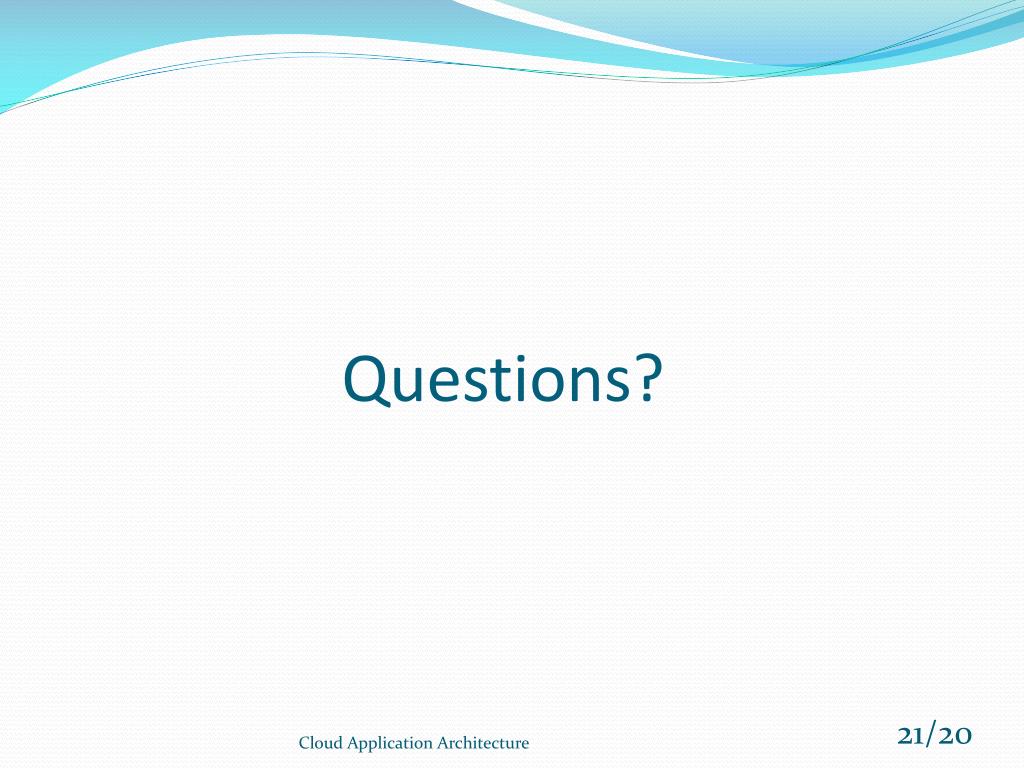 Questions?

Cloud Application Architecture

21/20